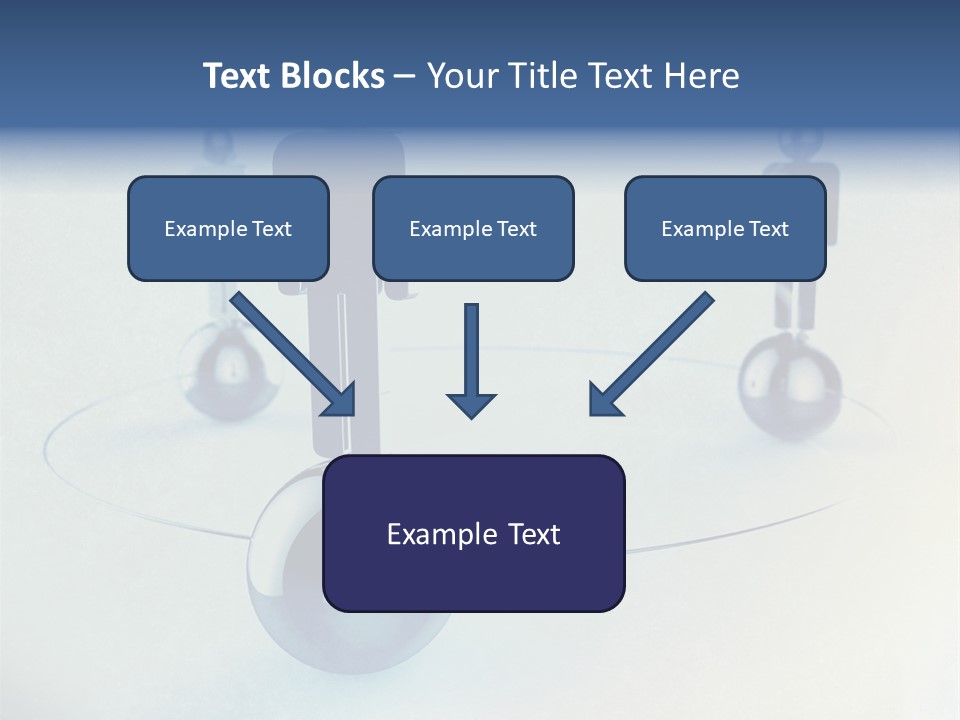 Text Blocks – Your Title Text Here

Example Text

Example Text

Example Text

Example Text